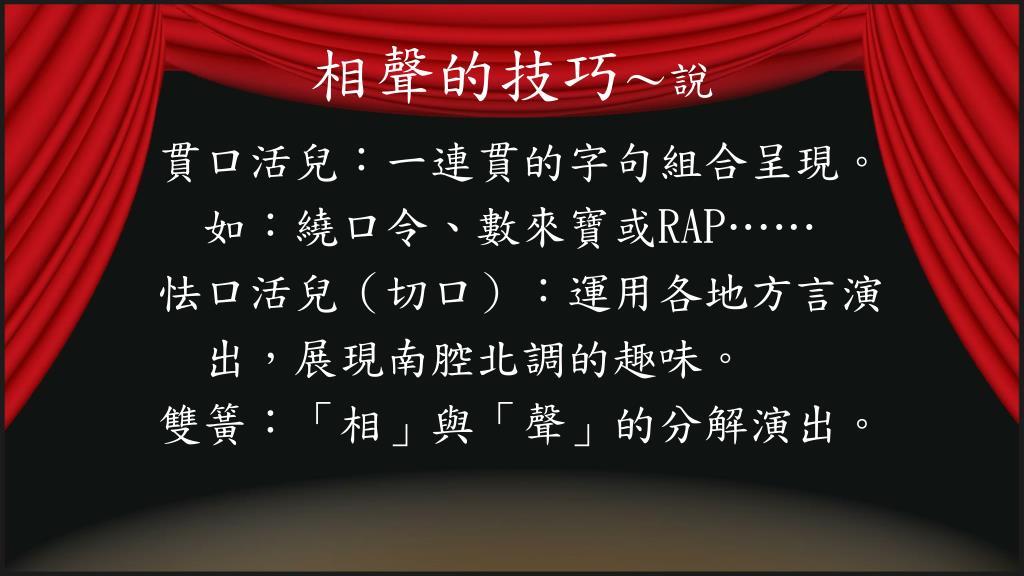 相聲的技巧～說

貫口活兒：一連貫的字句組合呈現。如：繞口令、數來寶或RAP……

怯口活兒（切口）：運用各地方言演出，展現南腔北調的趣味。

雙簧：「相」與「聲」的分解演出。